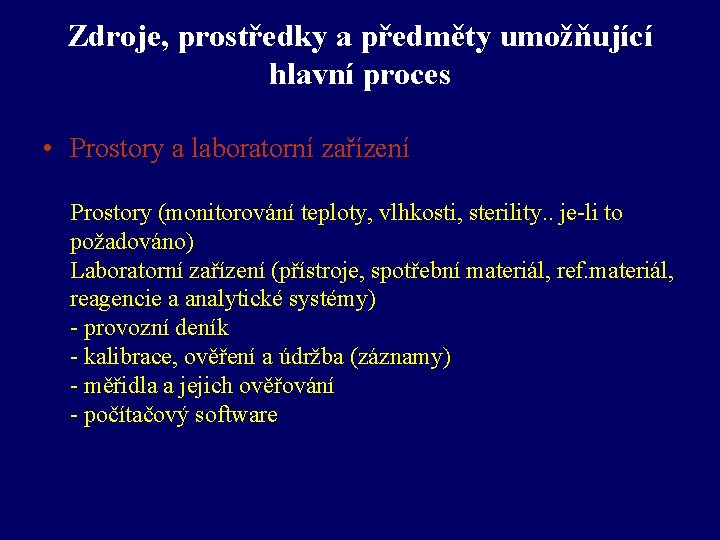 Zdroje, prostředky a předměty umožňující hlavní proces

• Prostory a laboratorní zařízení

Prostory (monitorování teploty, vlhkosti, sterility.. je-li to požadováno)
Laboratorní zařízení (přístroje, spotřební materiál, ref.materiál, reagencie a analytické systémy)
- provozní deník
- kalibrace, ověření a údržba (záznamy)
- měřidla a jejich ověřování
- počítačový software